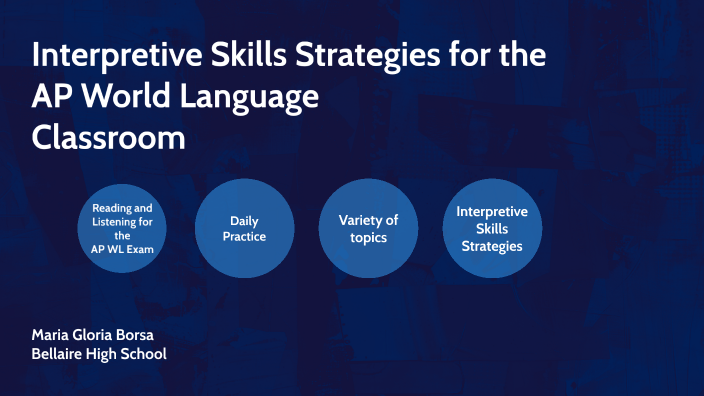 Interpretive Skills Strategies for the AP World Language Classroom

Reading and Listening for the AP WL Exam

Daily Practice

Variety of topics

Interpretive Skills Strategies

Maria Gloria Borsa
Bellaire High School